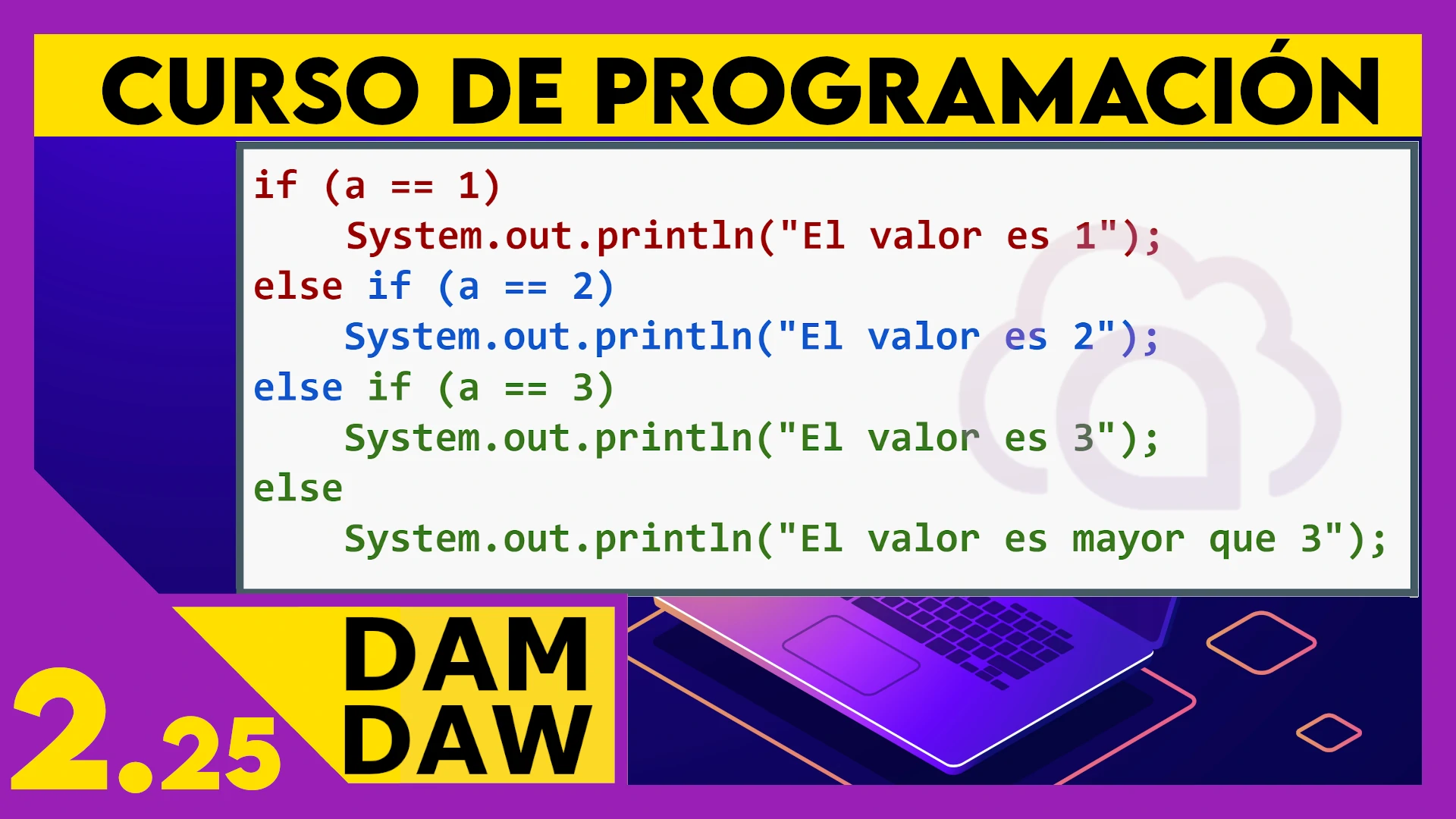 CURSO DE PROGRAMACIÓN

if (a == 1)
    System.out.println("El valor es 1");
else if (a == 2)
    System.out.println("El valor es 2");
else if (a == 3)
    System.out.println("El valor es 3");
else
    System.out.println("El valor es mayor que 3");

2.25

DAM
DAW